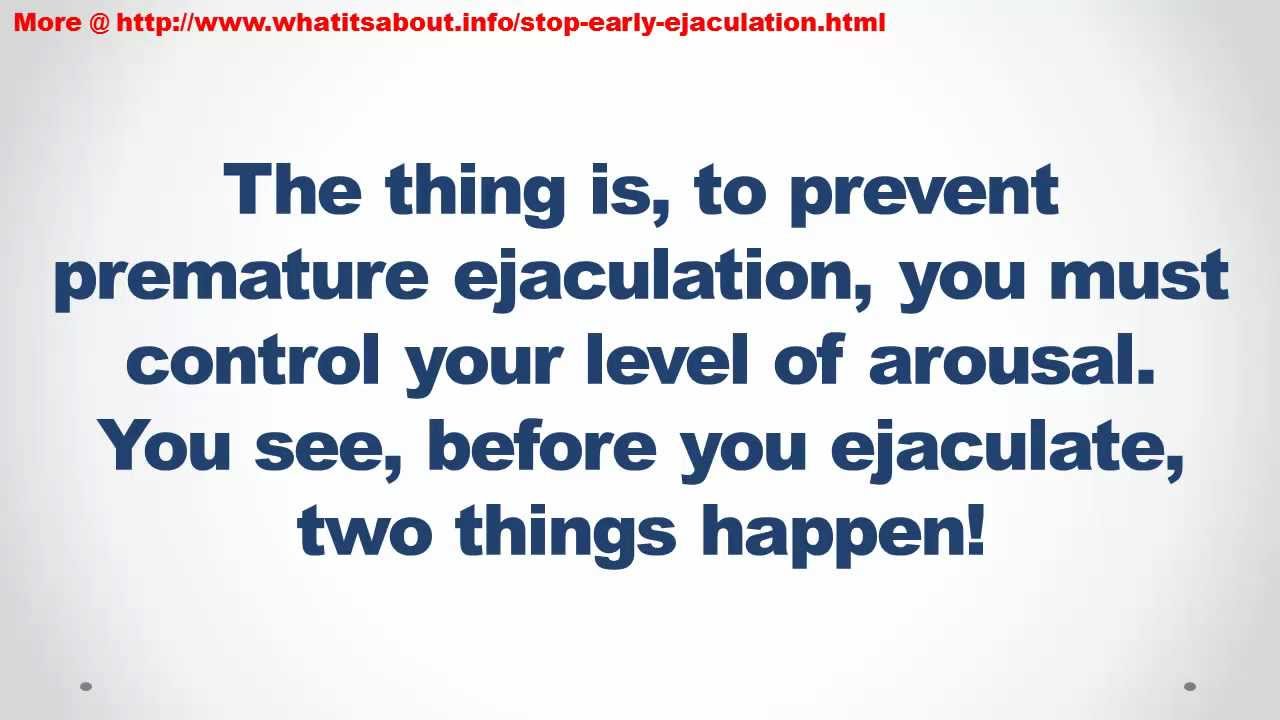 More @ http://www.whatitsabout.info/stop-early-ejaculation.html

The thing is, to prevent premature ejaculation, you must control your level of arousal. You see, before you ejaculate, two things happen!